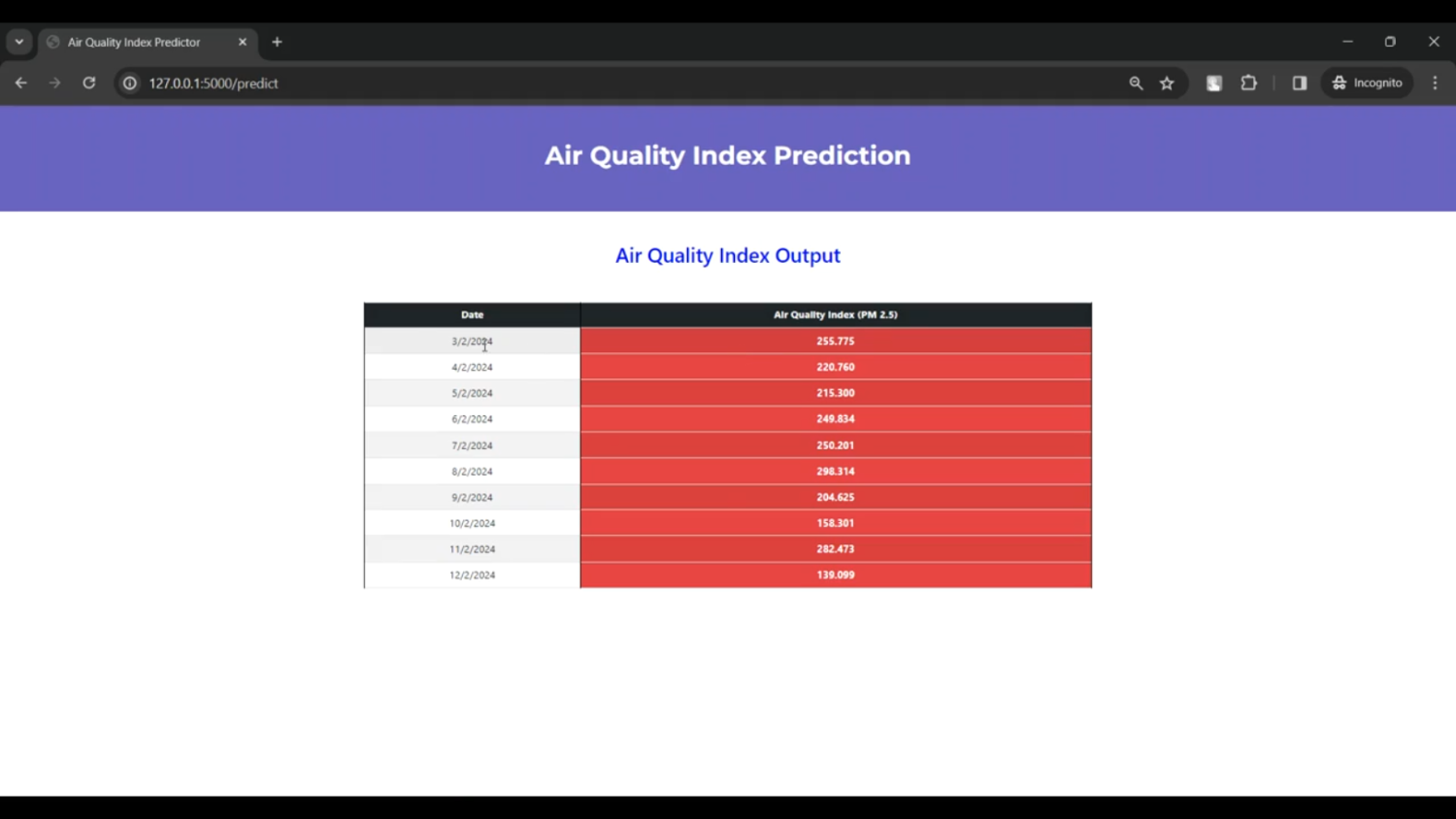 Air Quality Index Predictor

127.0.0.1:5000/predict

Incognito

Air Quality Index Prediction

Air Quality Index Output

| Date | Air Quality Index (PM 2.5) |
|---|---|
| 3/2/2024 | 255.775 |
| 4/2/2024 | 220.760 |
| 5/2/2024 | 215.300 |
| 6/2/2024 | 249.834 |
| 7/2/2024 | 250.201 |
| 8/2/2024 | 298.314 |
| 9/2/2024 | 204.625 |
| 10/2/2024 | 158.301 |
| 11/2/2024 | 282.473 |
| 12/2/2024 | 139.099 |